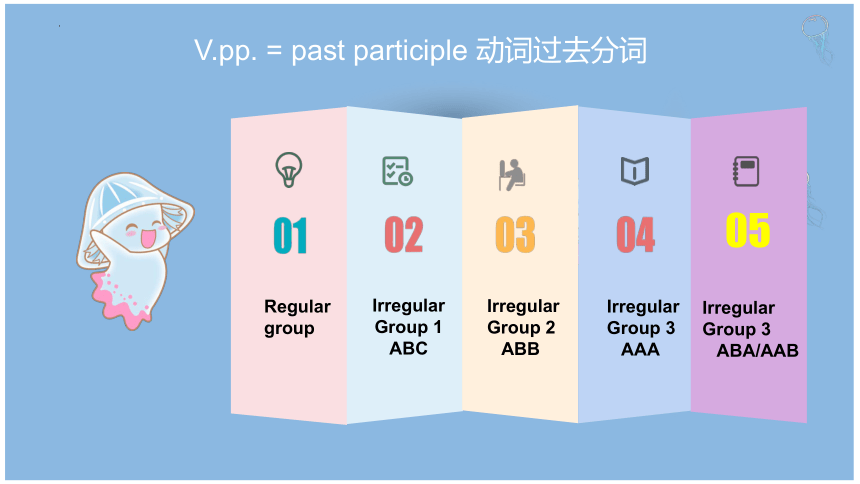 V.pp. = past participle 动词过去分词

01

Regular group

02

Irregular Group 1 ABC

03

Irregular Group 2 ABB

04

Irregular Group 3 AAA

05

Irregular Group 3 ABA/AAB